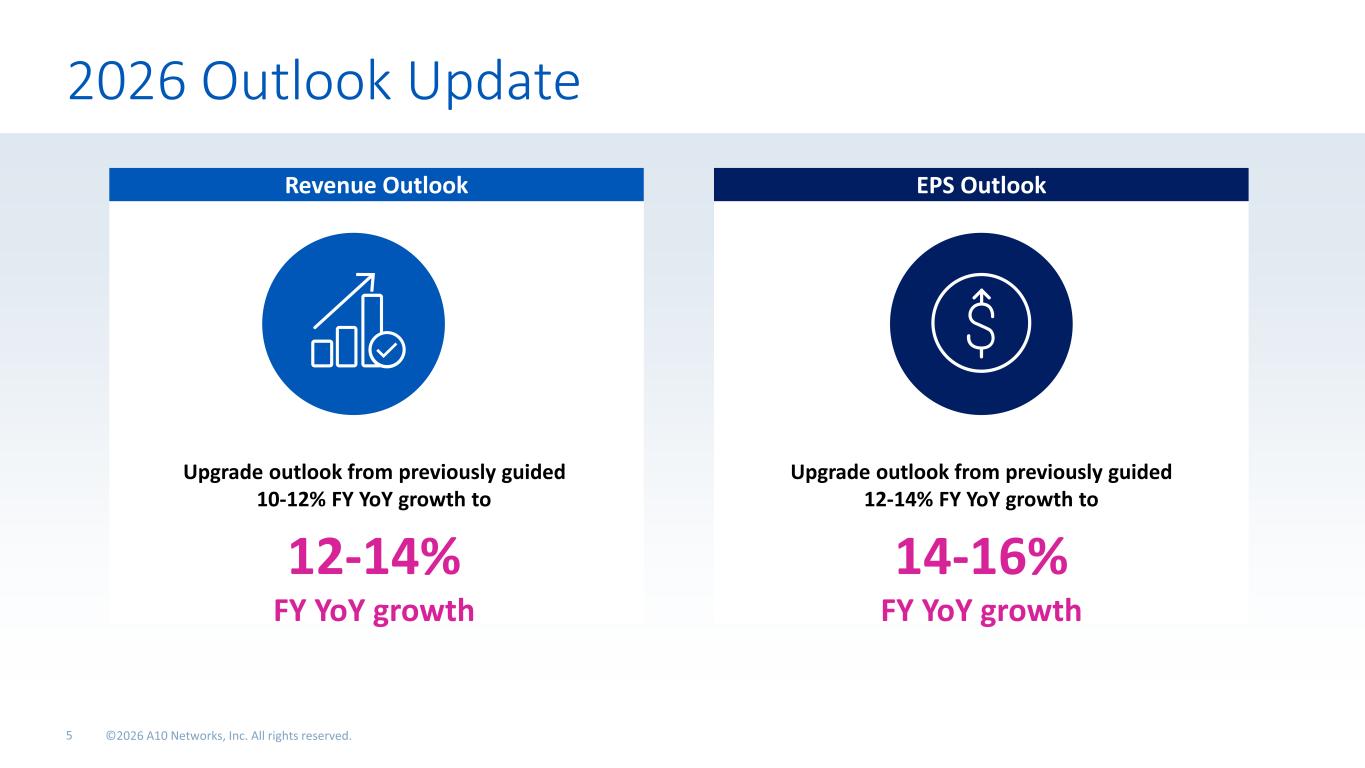 2026 Outlook Update

Revenue Outlook

Upgrade outlook from previously guided 10-12% FY YoY growth to

12-14%

FY YoY growth

EPS Outlook

Upgrade outlook from previously guided 12-14% FY YoY growth to

14-16%

FY YoY growth

5 ©2026 A10 Networks, Inc. All rights reserved.